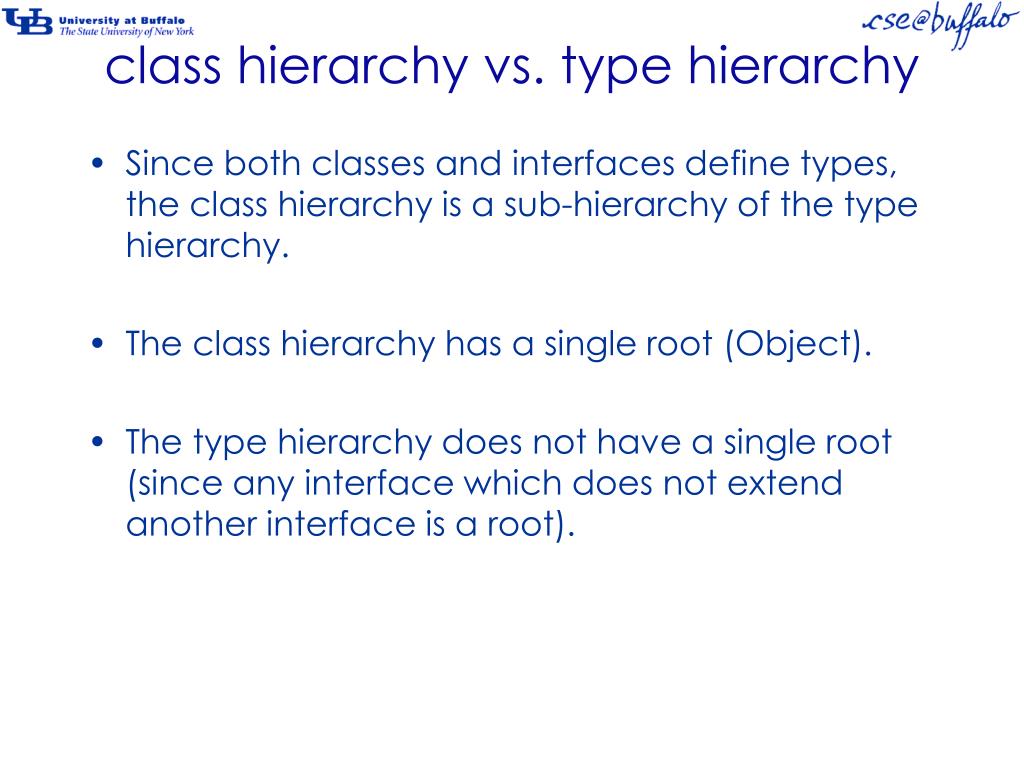 UB University at Buffalo
The State University of New York

cse@buffalo

class hierarchy vs. type hierarchy

• Since both classes and interfaces define types, the class hierarchy is a sub-hierarchy of the type hierarchy.

• The class hierarchy has a single root (Object).

• The type hierarchy does not have a single root (since any interface which does not extend another interface is a root).